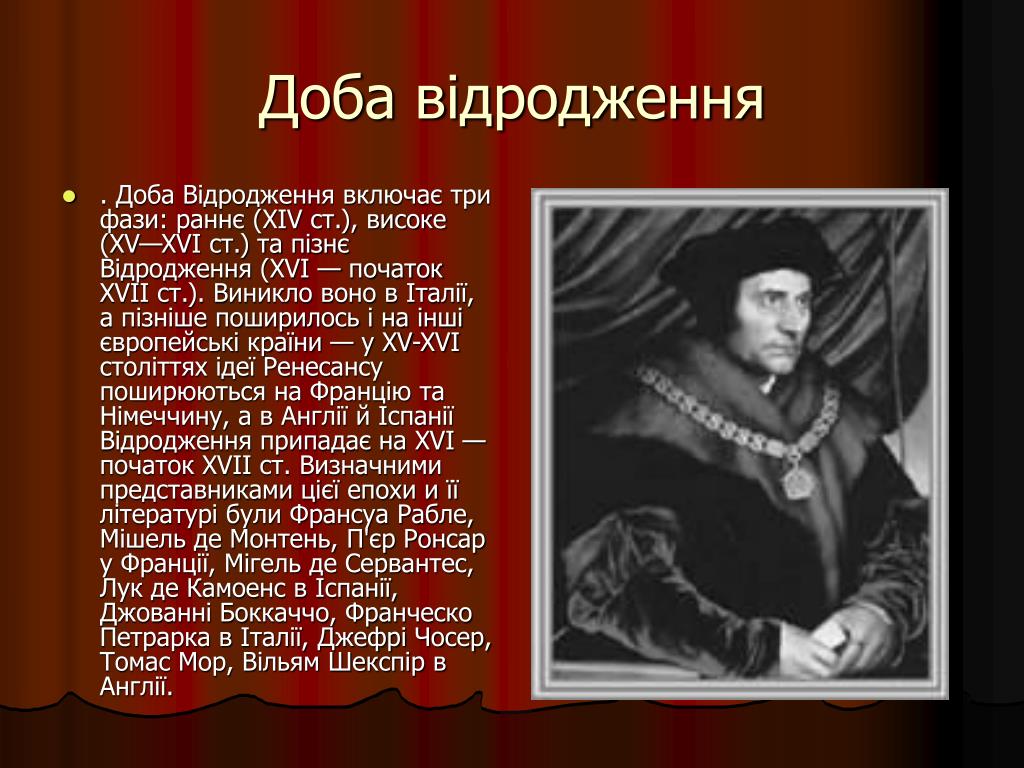 Доба відродження

. Доба Відродження включає три фази: раннє (XIV ст.), високе (XV—XVI ст.) та пізнє Відродження (XVI — початок XVII ст.). Виникло воно в Італії, а пізніше поширилось і на інші європейські країни — у XV-XVI століттях ідеї Ренесансу поширюються на Францію та Німеччину, а в Англії й Іспанії Відродження припадає на XVI — початок XVII ст. Визначними представниками цієї епохи и її літературі були Франсуа Рабле, Мішель де Монтень, П'єр Ронсар у Франції, Мігель де Сервантес, Лук де Камоенс в Іспанії, Джованні Боккаччо, Франческо Петрарка в Італії, Джефрі Чосер, Томас Мор, Вільям Шекспір в Англії.